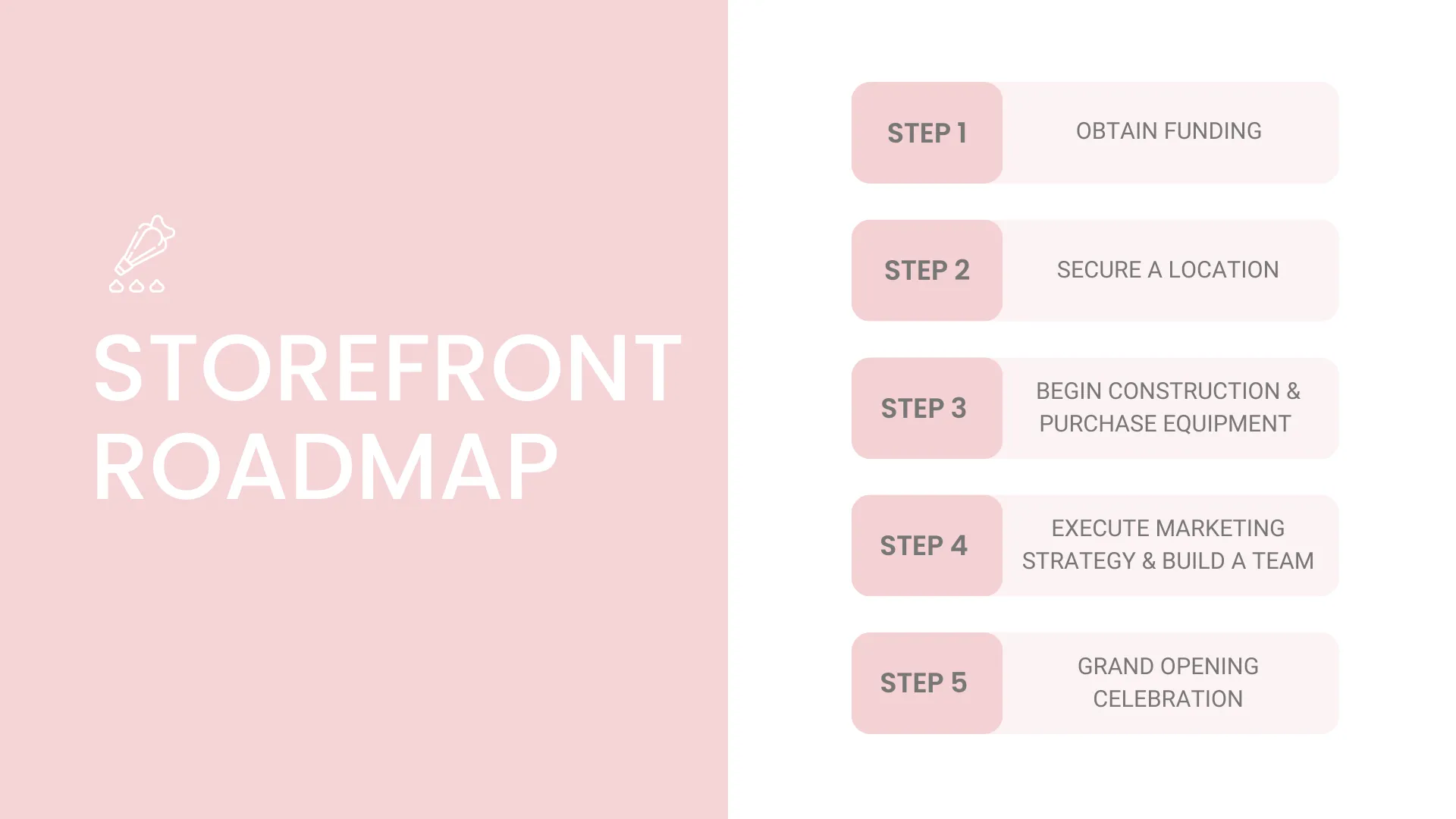 STOREFRONT ROADMAP

STEP 1
OBTAIN FUNDING

STEP 2
SECURE A LOCATION

STEP 3
BEGIN CONSTRUCTION & PURCHASE EQUIPMENT

STEP 4
EXECUTE MARKETING STRATEGY & BUILD A TEAM

STEP 5
GRAND OPENING CELEBRATION